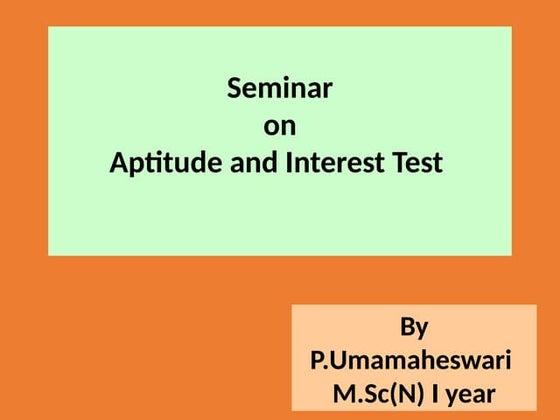 Seminar
on
Aptitude and Interest Test

By
P.Umamaheswari
M.Sc(N) I year